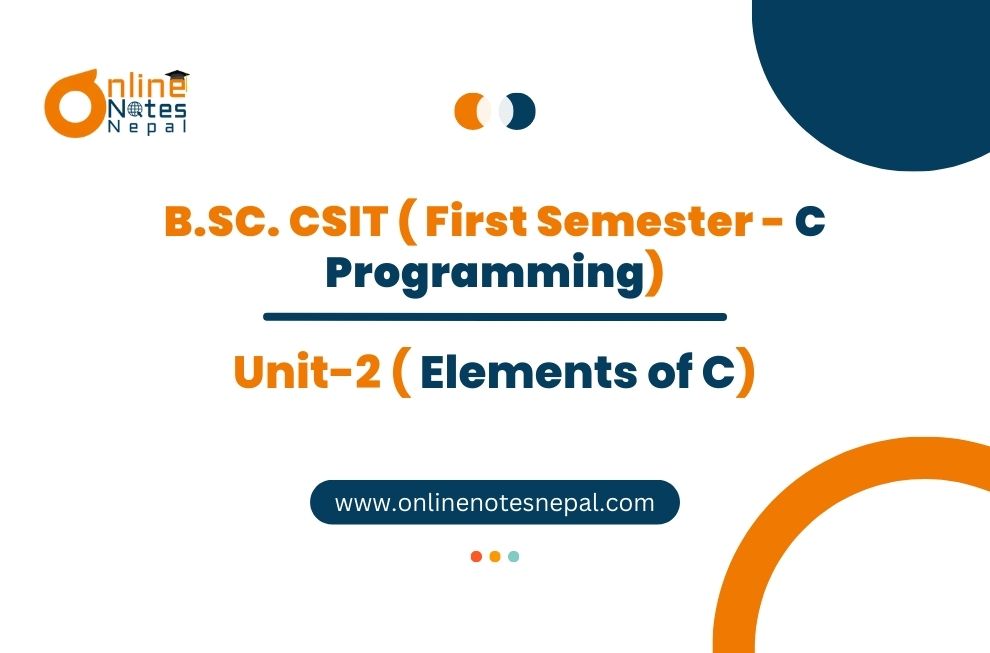 Online Notes Nepal

B.SC. CSIT ( First Semester - C Programming)

Unit-2 ( Elements of C)

www.onlinenotesnepal.com